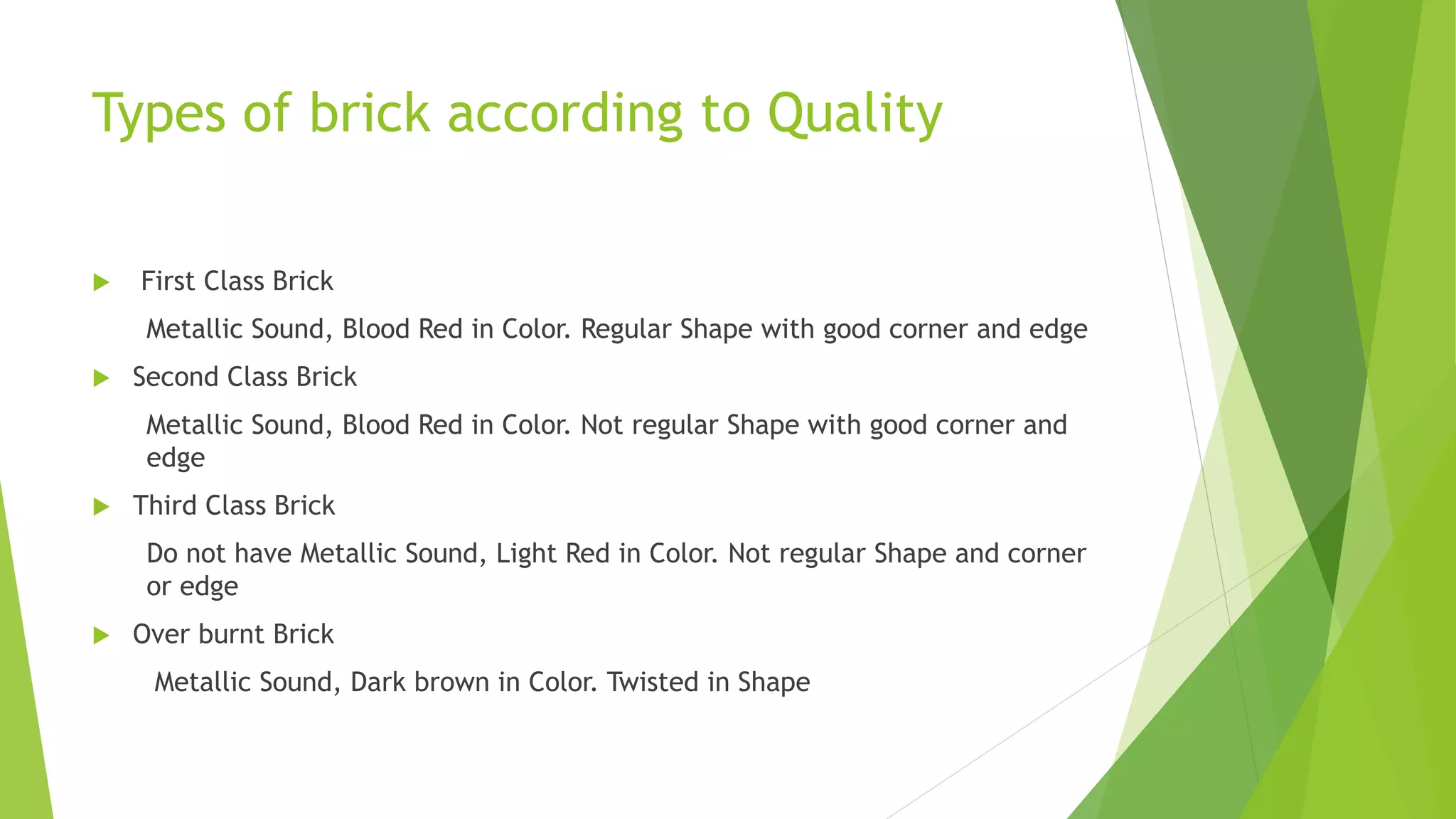 Types of brick according to Quality

First Class Brick

Metallic Sound, Blood Red in Color. Regular Shape with good corner and edge

Second Class Brick

Metallic Sound, Blood Red in Color. Not regular Shape with good corner and edge

Third Class Brick

Do not have Metallic Sound, Light Red in Color. Not regular Shape and corner or edge

Over burnt Brick

Metallic Sound, Dark brown in Color. Twisted in Shape